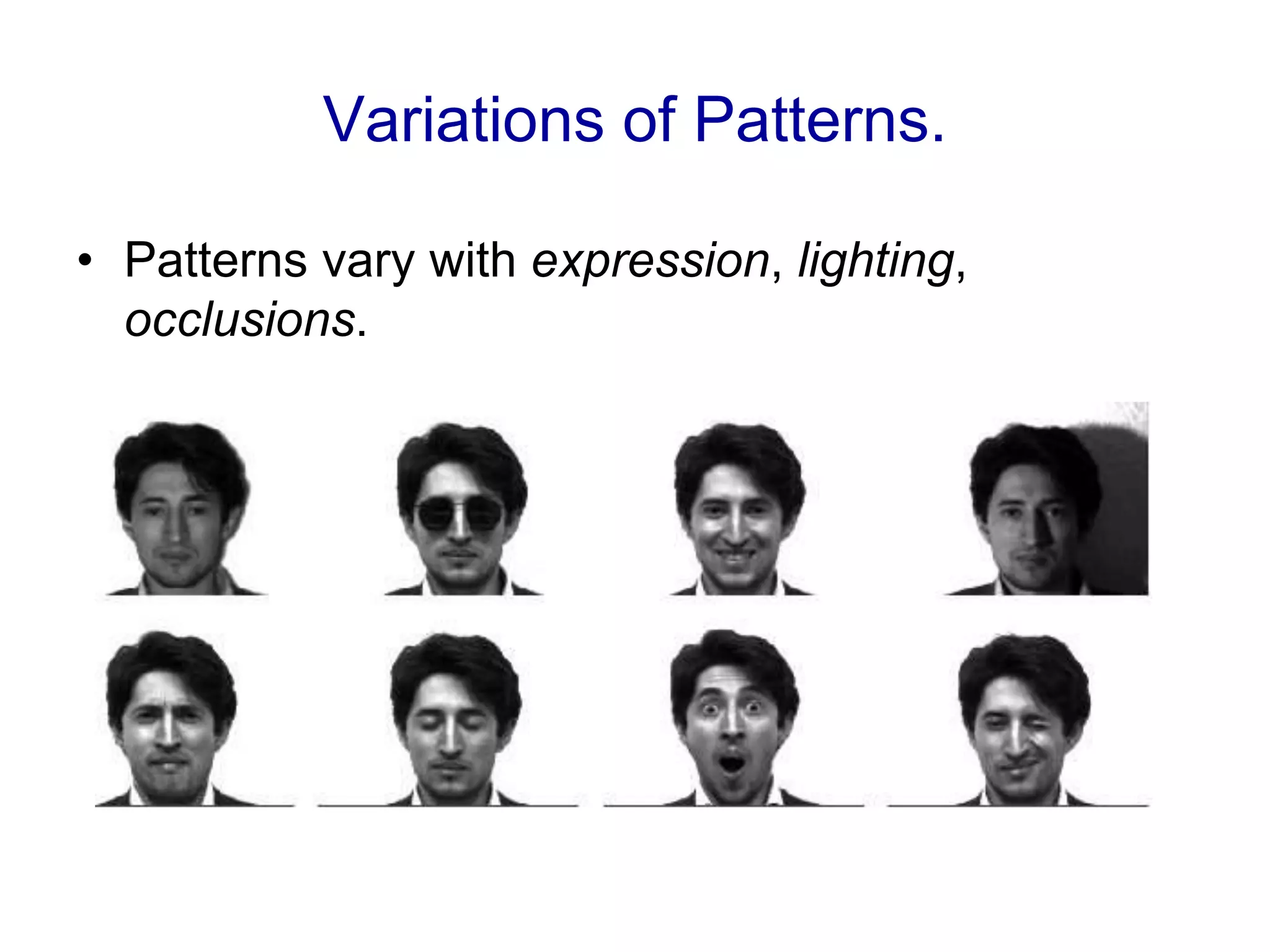 Variations of Patterns.

• Patterns vary with expression, lighting, occlusions.